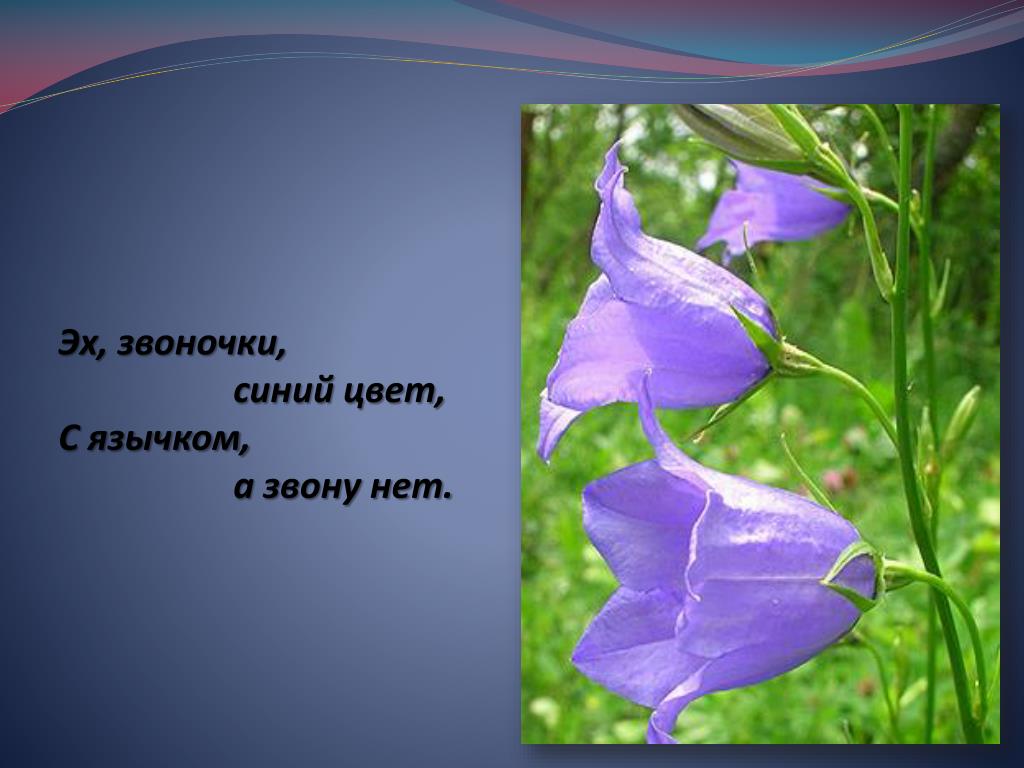 Эх, звоночки,
синий цвет,
С язычком,
а звону нет.